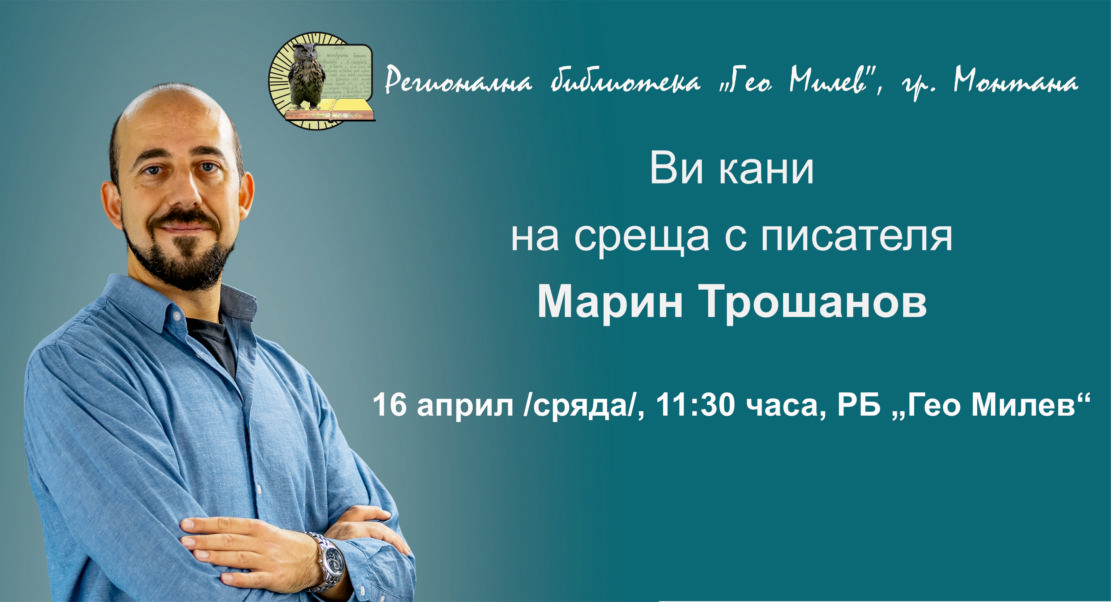 Регионална библиотека „Гео Милев", гр. Монтана

Ви кани
на среща с писателя
Марин Трошанов

16 април /сряда/, 11:30 часа, РБ „Гео Милев“